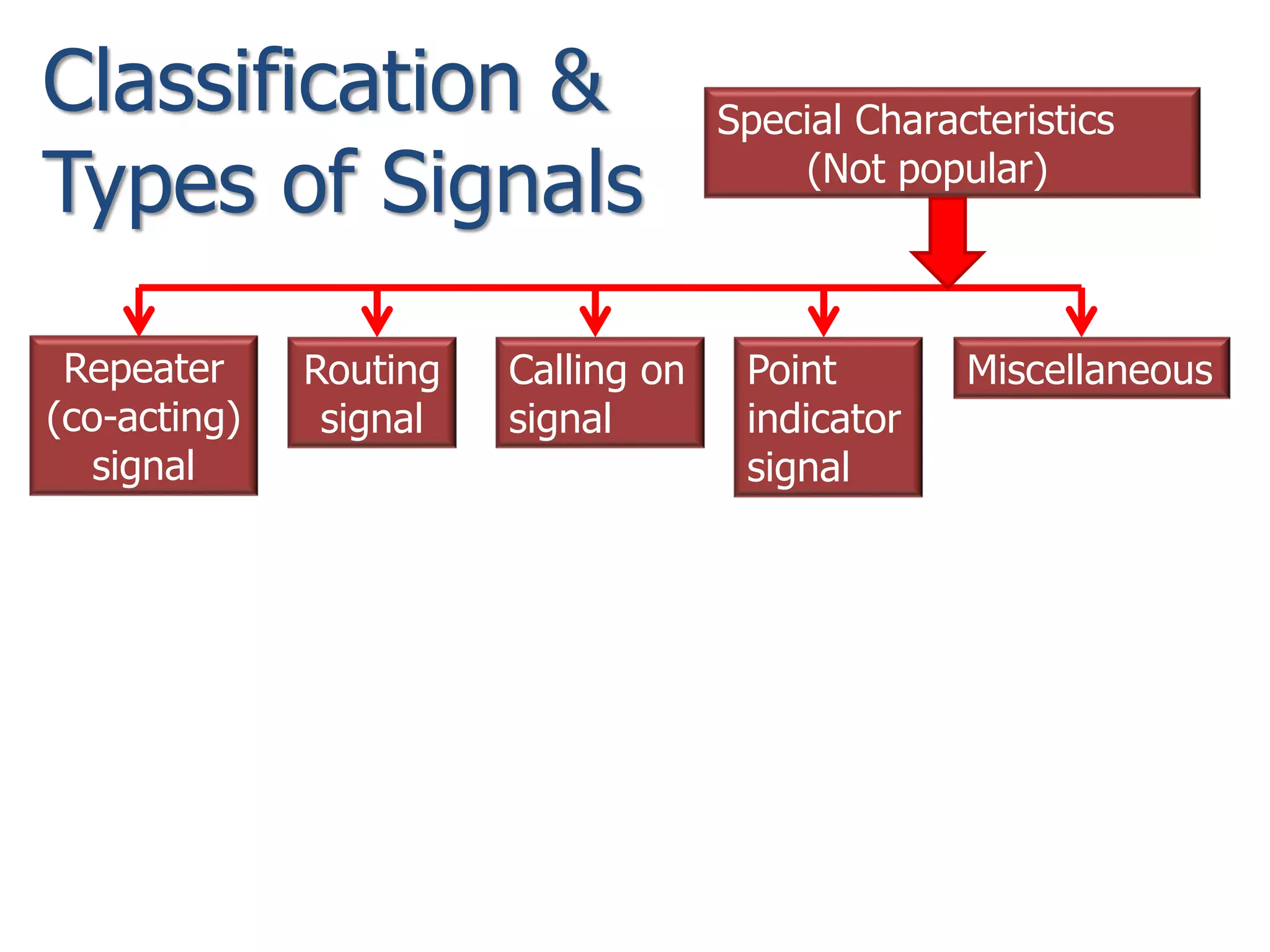 Classification & Types of Signals

Special Characteristics (Not popular)

Repeater (co-acting) signal

Routing signal

Calling on signal

Point indicator signal

Miscellaneous